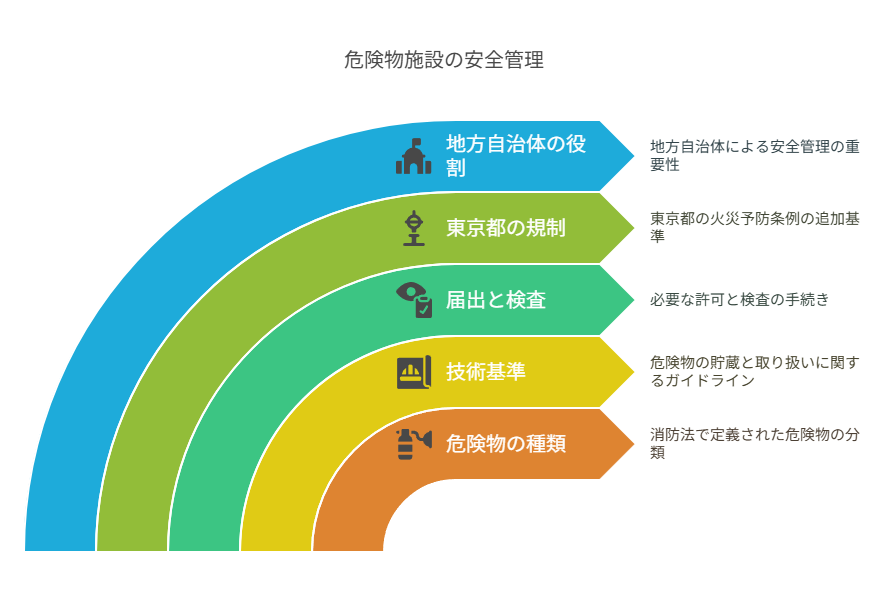 危険物施設の安全管理

地方自治体の役割

地方自治体による安全管理の重要性

東京都の規制

東京都の火災予防条例の追加基準

届出と検査

必要な許可と検査の手続き

技術基準

危険物の貯蔵と取り扱いに関するガイドライン

危険物の種類

消防法で定義された危険物の分類